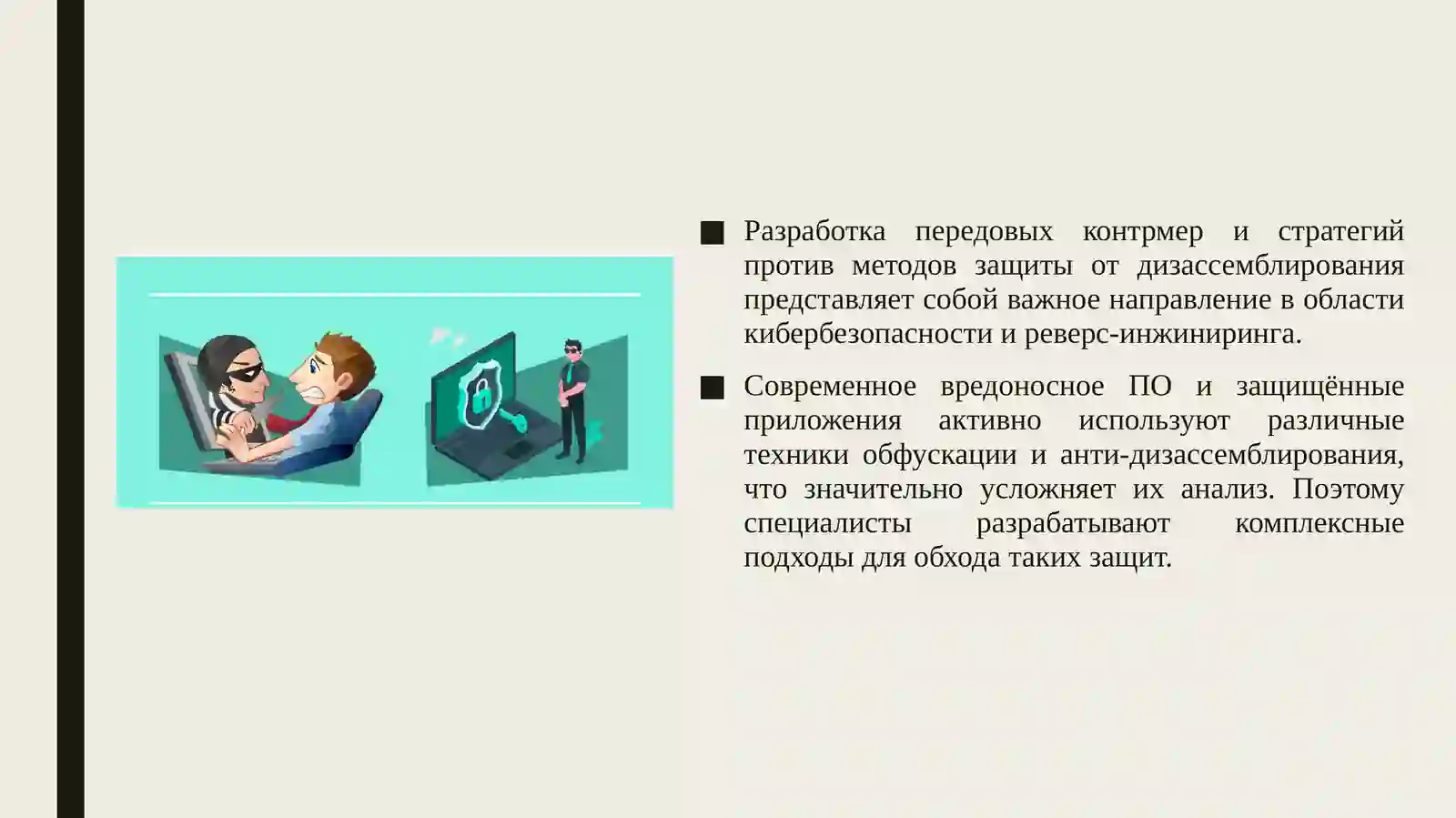 ■ Разработка передовых контрмер и стратегий против методов защиты от дизассемблирования представляет собой важное направление в области кибербезопасности и реверс-инжиниринга.

■ Современное вредоносное ПО и защищённые приложения активно используют различные техники обфускации и анти-дизассемблирования, что значительно усложняет их анализ. Поэтому специалисты разрабатывают комплексные подходы для обхода таких защит.